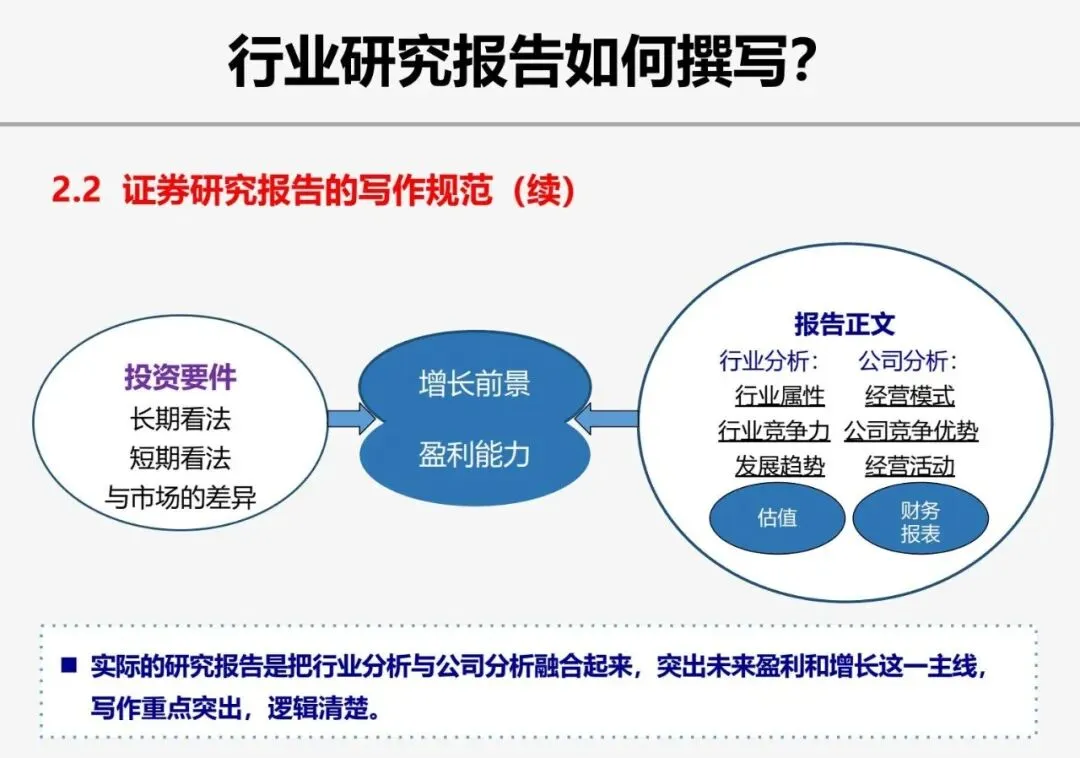 行业研究报告如何撰写?

2.2 证券研究报告的写作规范（续）

投资要件
长期看法
短期看法
与市场的差异

增长前景
盈利能力

报告正文
行业分析：
行业属性
行业竞争力
发展趋势
公司分析：
经营模式
公司竞争优势
经营活动
估值
财务报表

■ 实际的研究报告是把行业分析与公司分析融合起来，突出未来盈利和增长这一主线，写作重点突出，逻辑清楚。